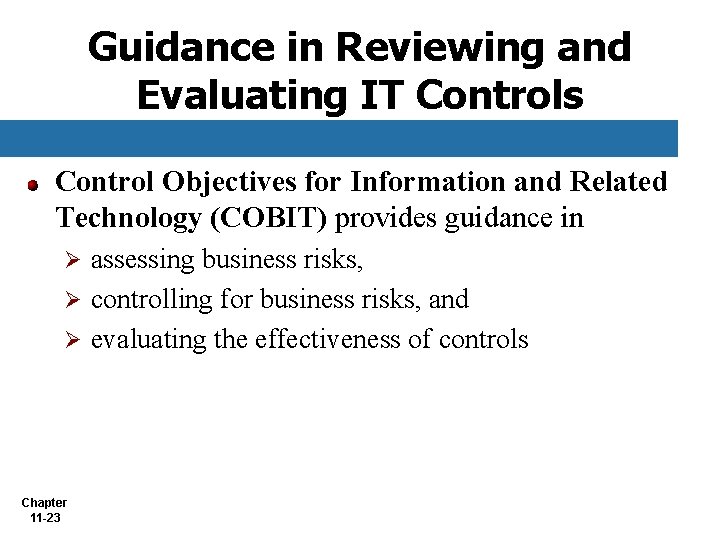 Guidance in Reviewing and Evaluating IT Controls

Control Objectives for Information and Related Technology (COBIT) provides guidance in

assessing business risks,

controlling for business risks, and

evaluating the effectiveness of controls

Chapter 11-23